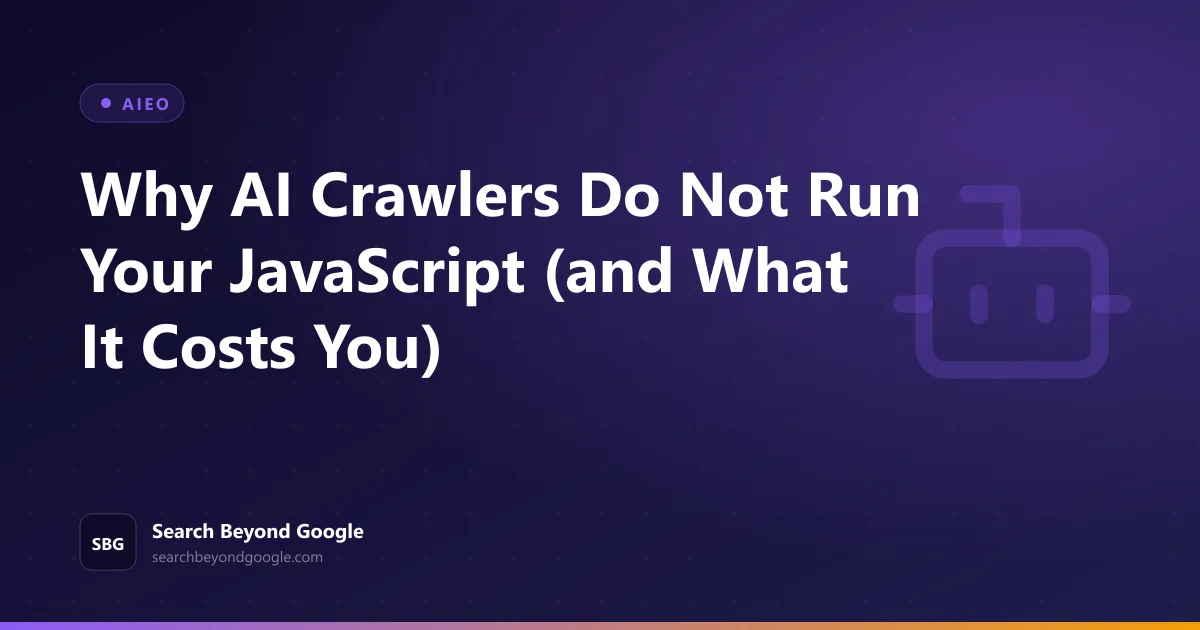 AIEO

Why AI Crawlers Do Not Run Your JavaScript (and What It Costs You)

SBG

Search Beyond Google
searchbeyondgoogle.com